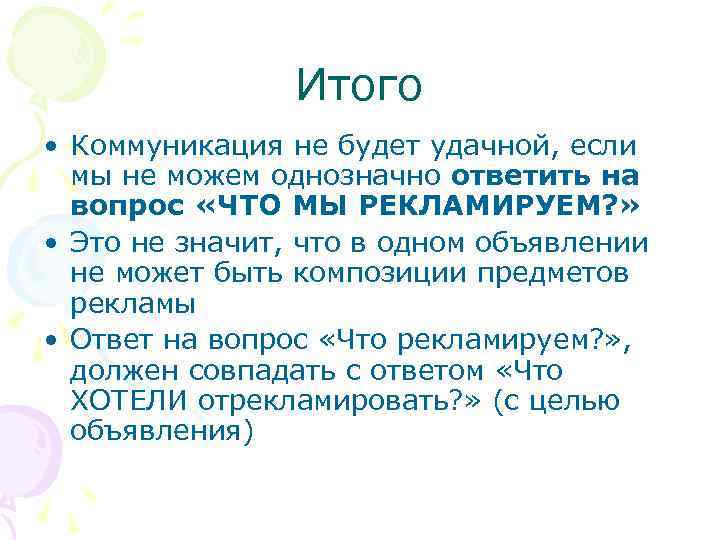 Итого

• Коммуникация не будет удачной, если мы не можем однозначно ответить на вопрос «ЧТО МЫ РЕКЛАМИРУЕМ?»
• Это не значит, что в одном объявлении не может быть композиции предметов рекламы
• Ответ на вопрос «Что рекламируем?», должен совпадать с ответом «Что ХОТЕЛИ отрекламировать?» (с целью объявления)